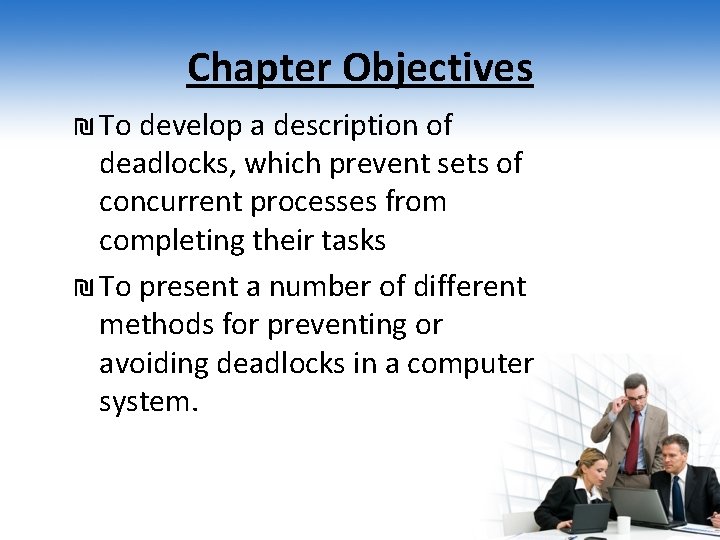 Chapter Objectives

₪ To develop a description of deadlocks, which prevent sets of concurrent processes from completing their tasks

₪ To present a number of different methods for preventing or avoiding deadlocks in a computer system.